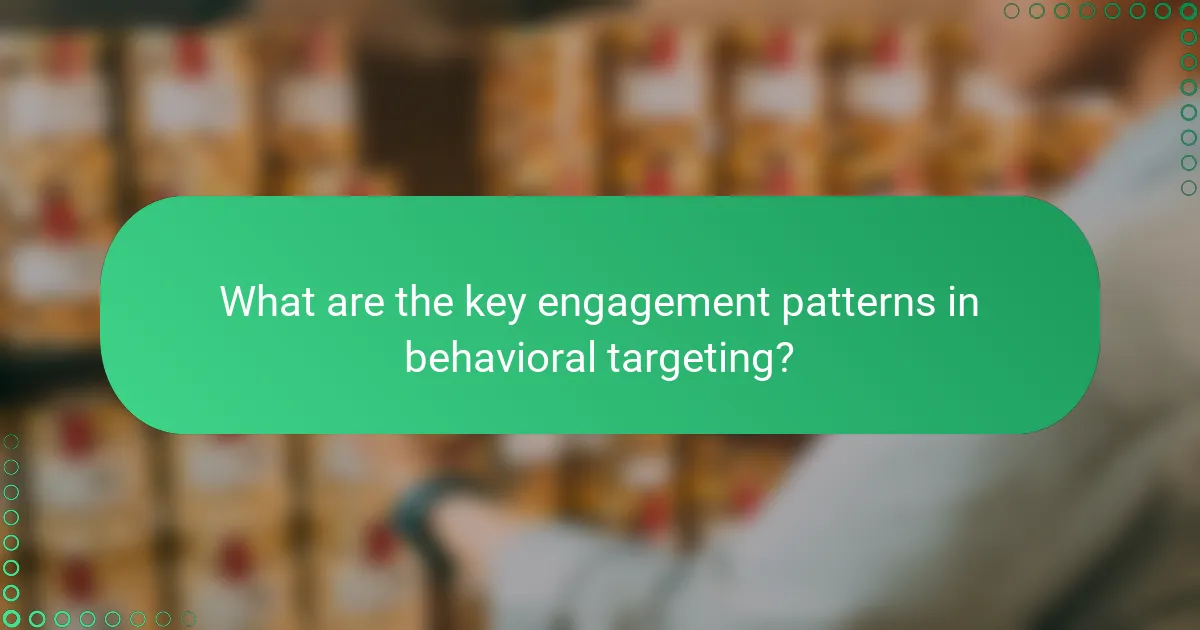 What are the key engagement patterns in behavioral targeting?